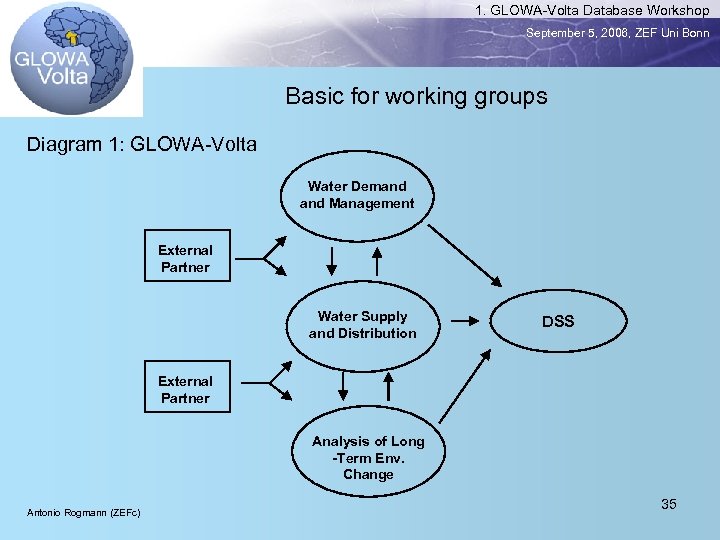 GLOWA Volta

1. GLOWA-Volta Database Workshop

September 5, 2006, ZEF Uni Bonn

Basic for working groups

Diagram 1: GLOWA-Volta

Water Demand and Management

External Partner

Water Supply and Distribution

DSS

External Partner

Analysis of Long -Term Env. Change

Antonio Rogmann (ZEFc)

35